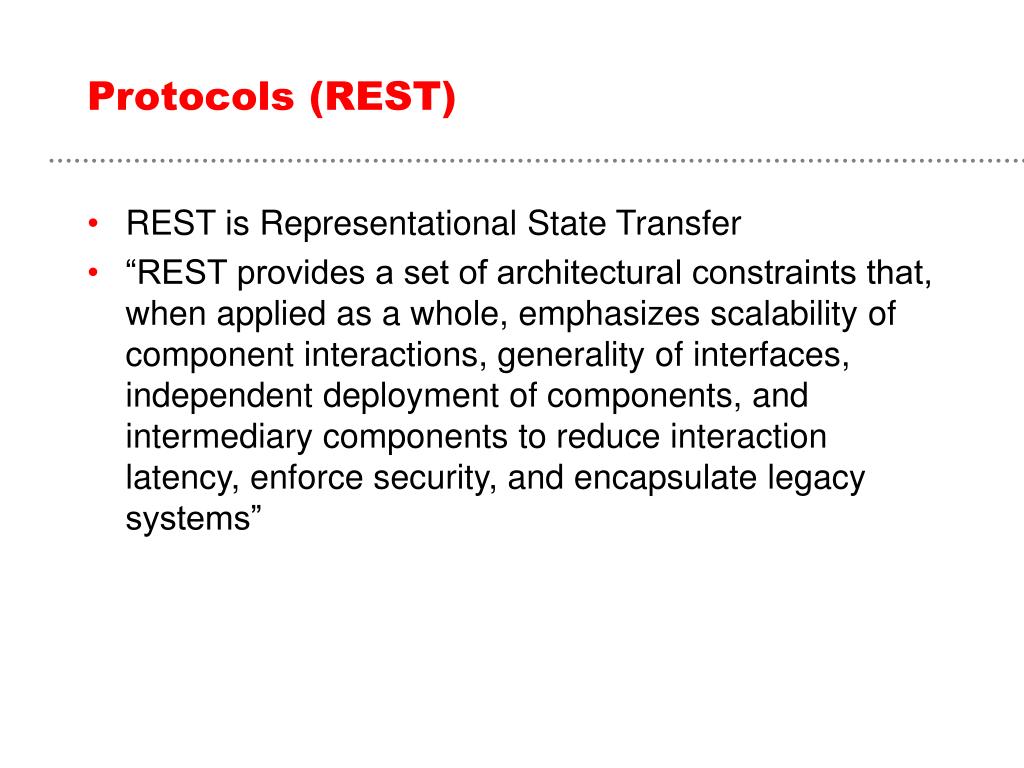 Protocols (REST)

• REST is Representational State Transfer
• “REST provides a set of architectural constraints that, when applied as a whole, emphasizes scalability of component interactions, generality of interfaces, independent deployment of components, and intermediary components to reduce interaction latency, enforce security, and encapsulate legacy systems”